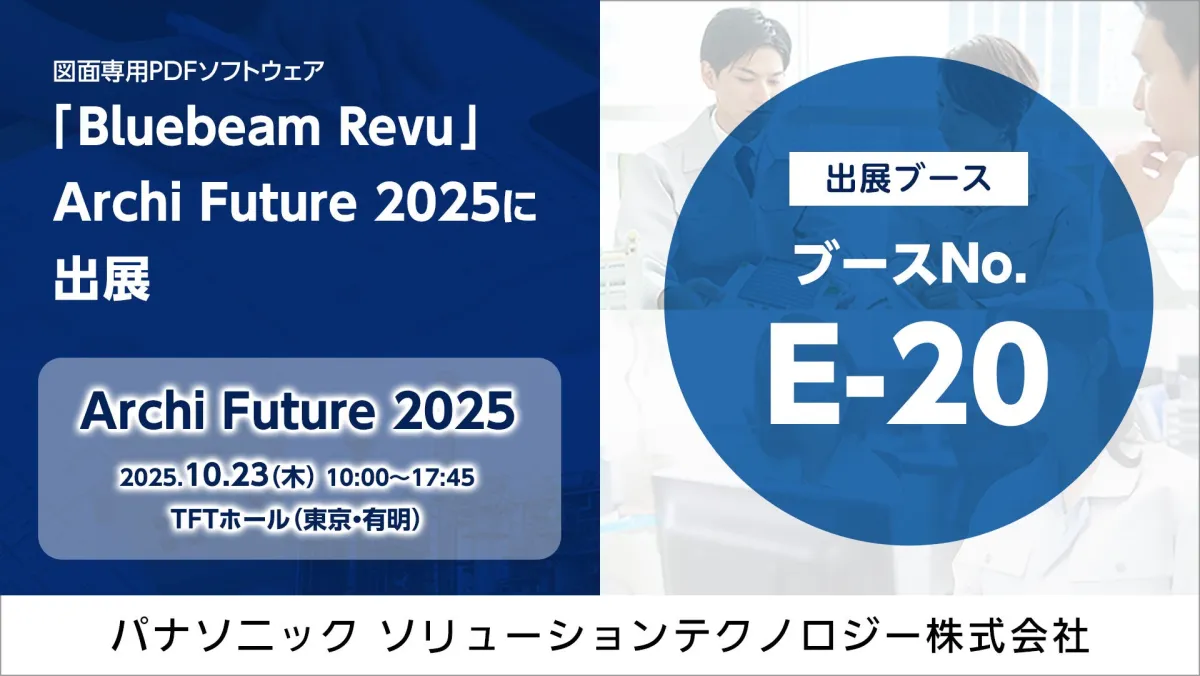 図面専用PDFソフトウェア
「Bluebeam Revu」 Archi Future 2025に出展

Archi Future 2025
2025.10.23(木) 10:00～17:45
TFTホール(東京・有明)

出展ブース
ブースNo.
E-20

パナソニック ソリューションテクノロジー株式会社